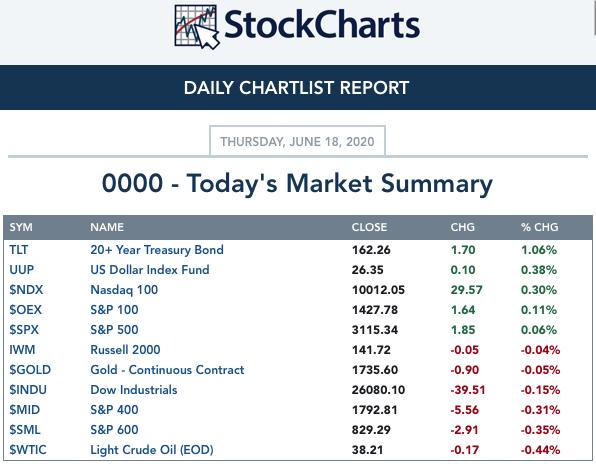 StockCharts

DAILY CHARTLIST REPORT

THURSDAY, JUNE 18, 2020

0000 - Today's Market Summary

| SYM | NAME | CLOSE | CHG | % CHG |
|---|---|---|---|---|
| TLT | 20+ Year Treasury Bond | 162.26 | 1.70 | 1.06% |
| UUP | US Dollar Index Fund | 26.35 | 0.10 | 0.38% |
| $NDX | Nasdaq 100 | 10012.05 | 29.57 | 0.30% |
| $OEX | S&P 100 | 1427.78 | 1.64 | 0.11% |
| $SPX | S&P 500 | 3115.34 | 1.85 | 0.06% |
| IWM | Russell 2000 | 141.72 | -0.05 | -0.04% |
| $GOLD | Gold - Continuous Contract | 1735.60 | -0.90 | -0.05% |
| $INDU | Dow Industrials | 26080.10 | -39.51 | -0.15% |
| $MID | S&P 400 | 1792.81 | -5.56 | -0.31% |
| $SML | S&P 600 | 829.29 | -2.91 | -0.35% |
| $WTIC | Light Crude Oil (EOD) | 38.21 | -0.17 | -0.44% |